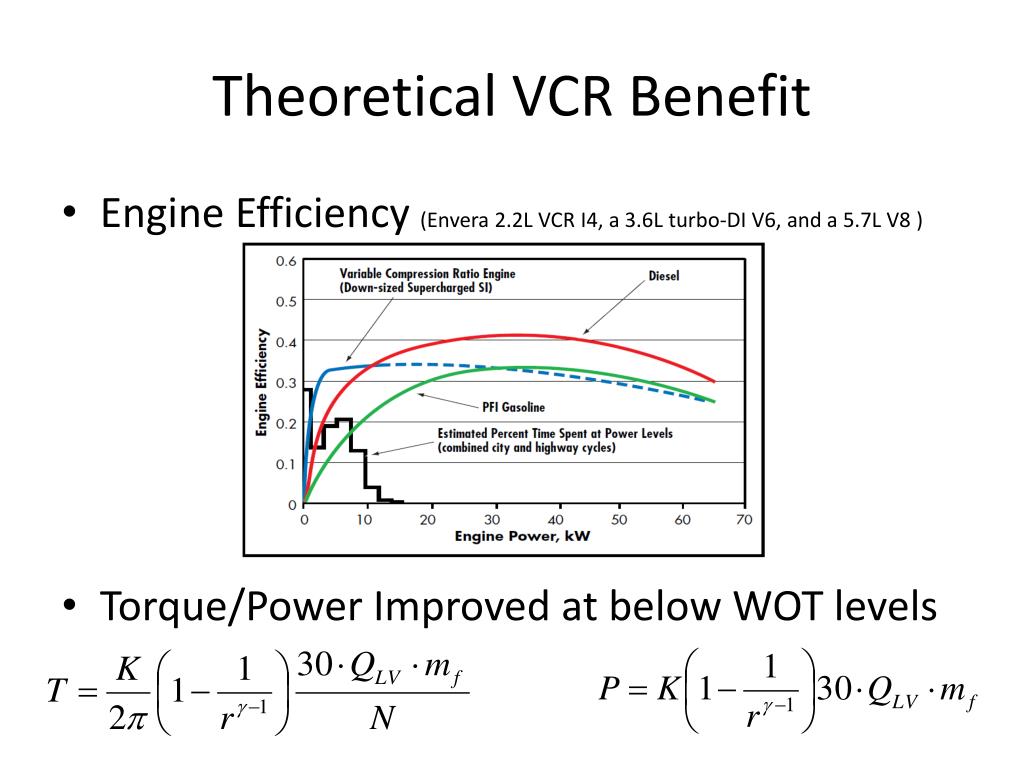 Theoretical VCR Benefit

• Engine Efficiency (Envera 2.2L VCR I4, a 3.6L turbo-DI V6, and a 5.7L V8 )

0.6
0.5
0.4
0.3
0.2
0.1
0
Engine Efficiency
Variable Compression Ratio Engine (Down-sized Supercharged SI)
Diesel
PFI Gasoline
Estimated Percent Time Spent at Power Levels (combined city and highway cycles)
0 10 20 30 40 50 60 70
Engine Power, kW

• Torque/Power Improved at below WOT levels

$T = \frac{K}{2\pi}\left(1 - \frac{1}{r^{\gamma-1}}\right)\frac{30 \cdot Q_{LV} \cdot m_f}{N}$

$P = K\left(1 - \frac{1}{r^{\gamma-1}}\right)30 \cdot Q_{LV} \cdot m_f$